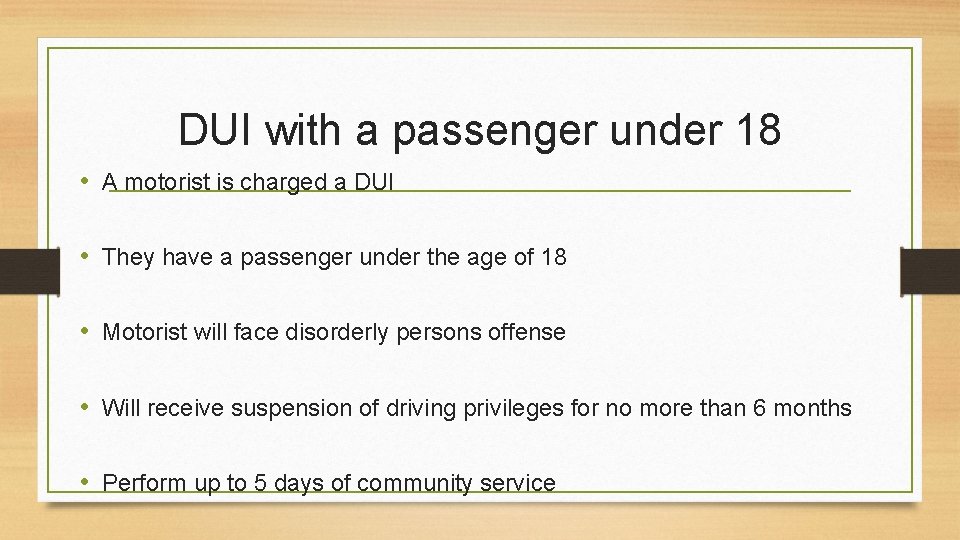 DUI with a passenger under 18

• A motorist is charged a DUI

• They have a passenger under the age of 18

• Motorist will face disorderly persons offense

• Will receive suspension of driving privileges for no more than 6 months

• Perform up to 5 days of community service